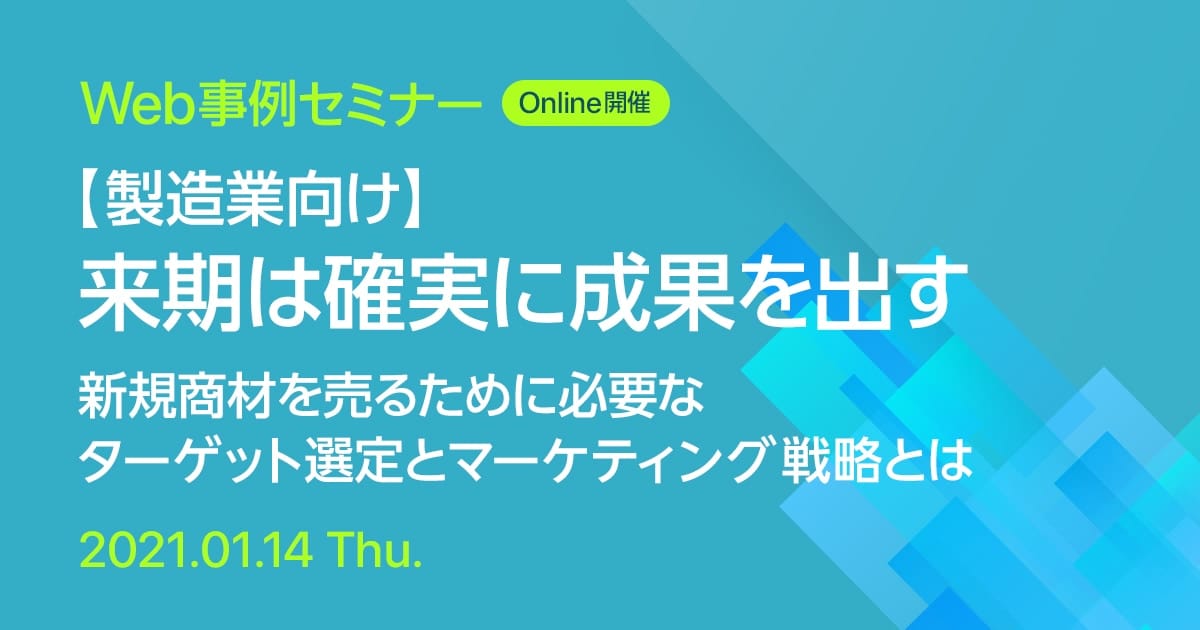 Web事例セミナー Online開催

【製造業向け】
来期は確実に成果を出す

新規商材を売るために必要な
ターゲット選定とマーケティング戦略とは

2021.01.14 Thu.